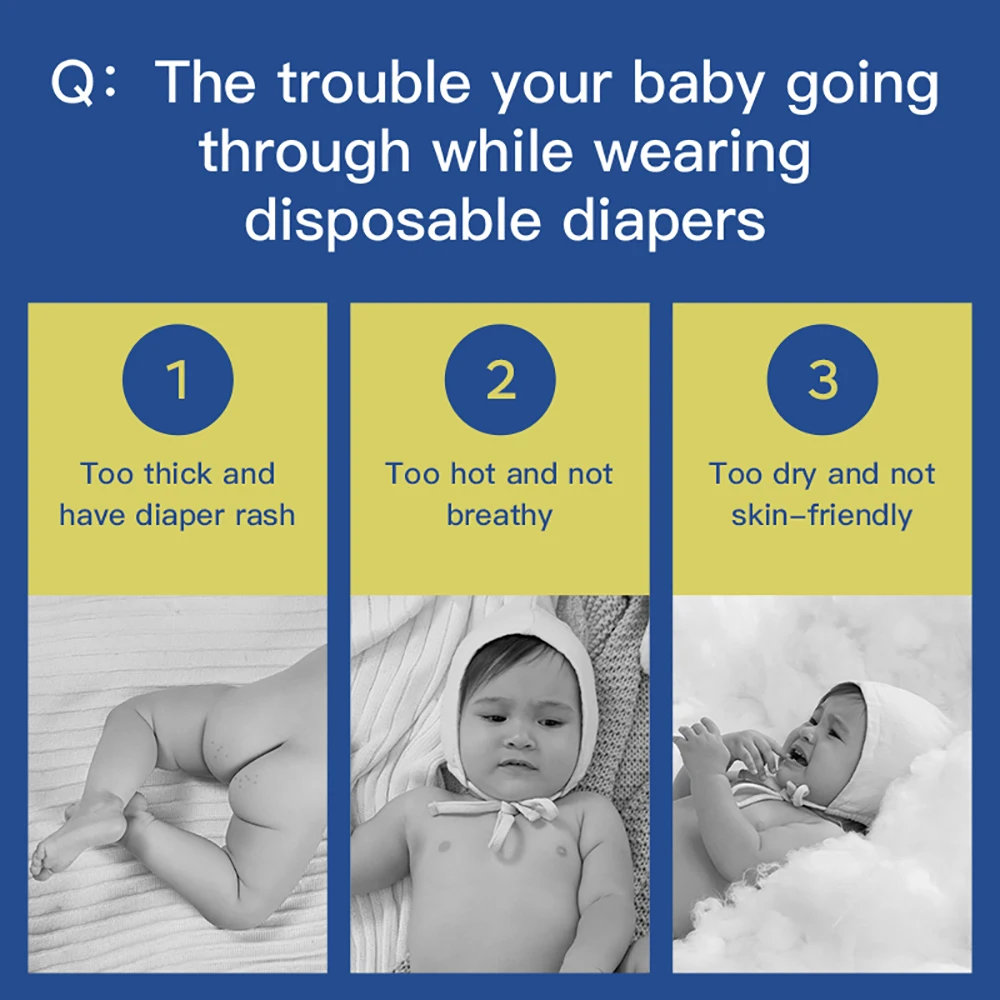 Q: The trouble your baby going through while wearing disposable diapers

1

Too thick and have diaper rash

2

Too hot and not breathy

3

Too dry and not skin-friendly